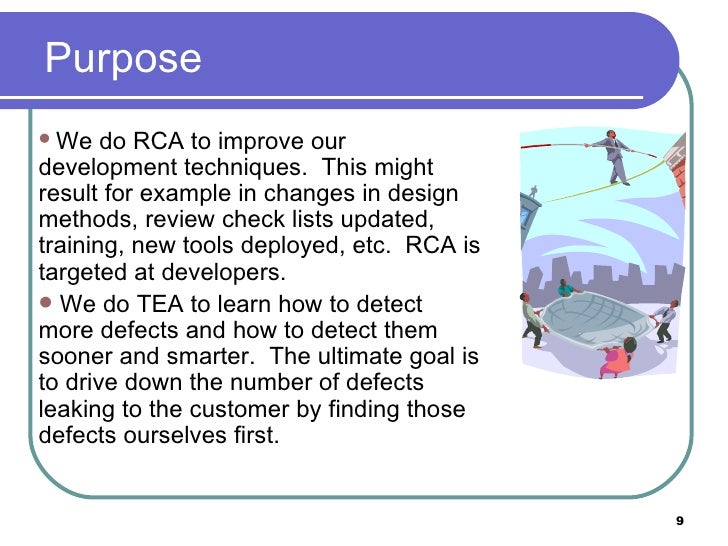 Purpose

• We do RCA to improve our development techniques.  This might result for example in changes in design methods, review check lists updated, training, new tools deployed, etc.  RCA is targeted at developers.

• We do TEA to learn how to detect more defects and how to detect them sooner and smarter.  The ultimate goal is to drive down the number of defects leaking to the customer by finding those defects ourselves first.

9